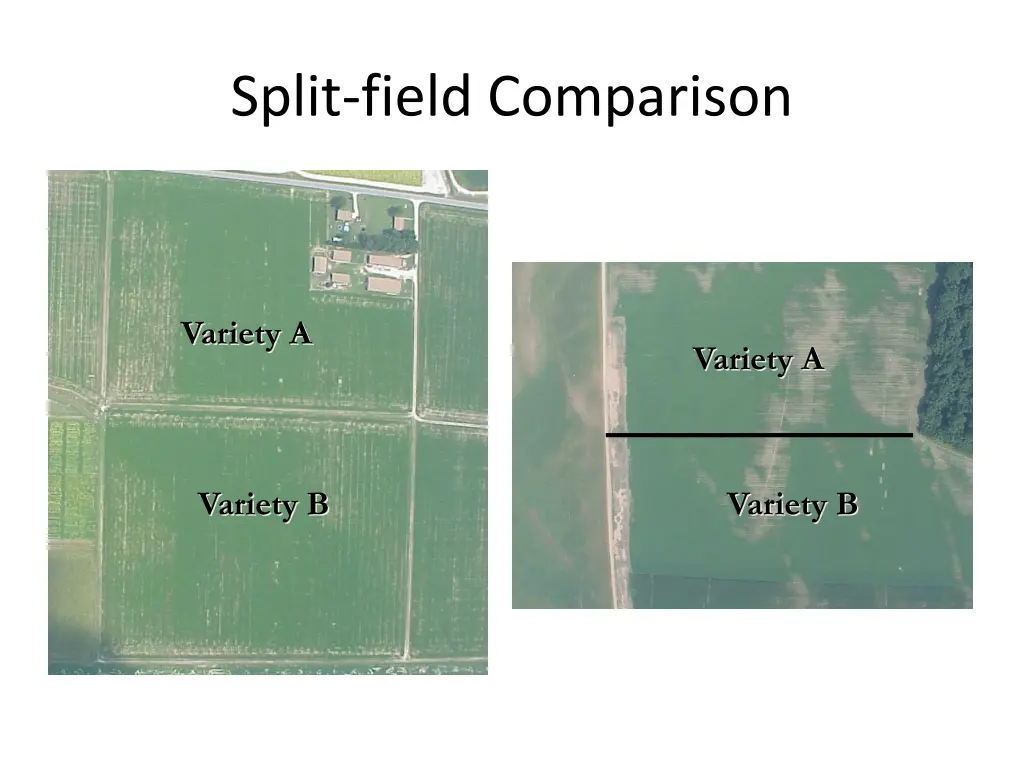 Split-field Comparison

Variety A

Variety B

Variety A

Variety B